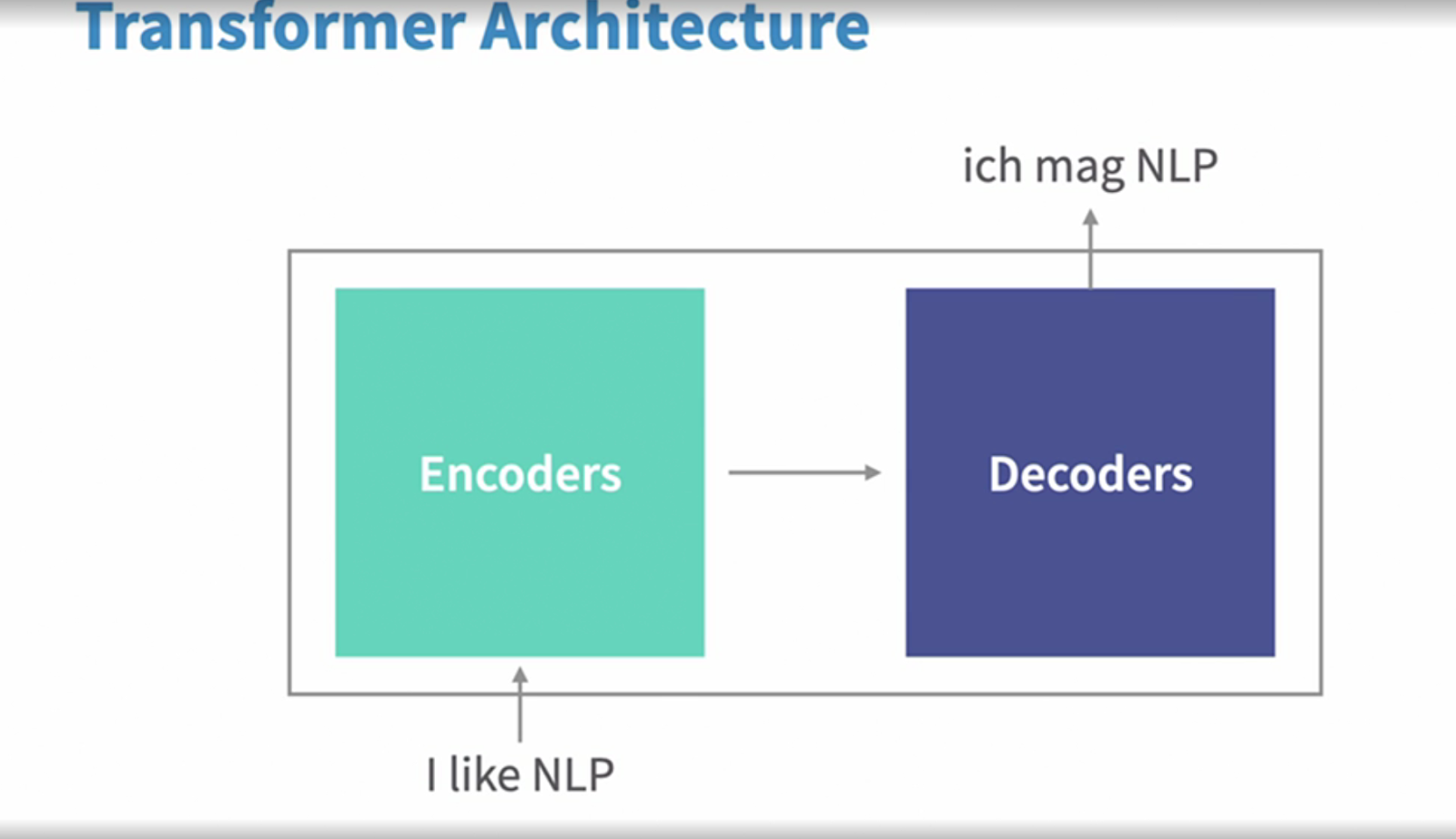 Transformer Architecture

ich mag NLP

Encoders

Decoders

I like NLP